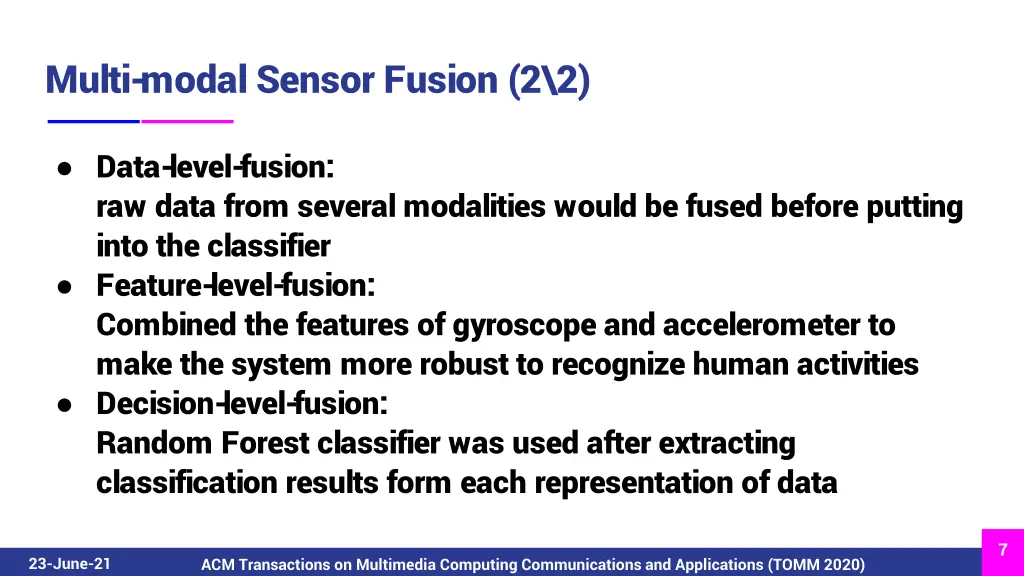 Multi-modal Sensor Fusion (2\2)

● Data-level-fusion:
raw data from several modalities would be fused before putting into the classifier
● Feature-level-fusion:
Combined the features of gyroscope and accelerometer to make the system more robust to recognize human activities
● Decision-level-fusion:
Random Forest classifier was used after extracting classification results form each representation of data

23-June-21

ACM Transactions on Multimedia Computing Communications and Applications (TOMM 2020)

7